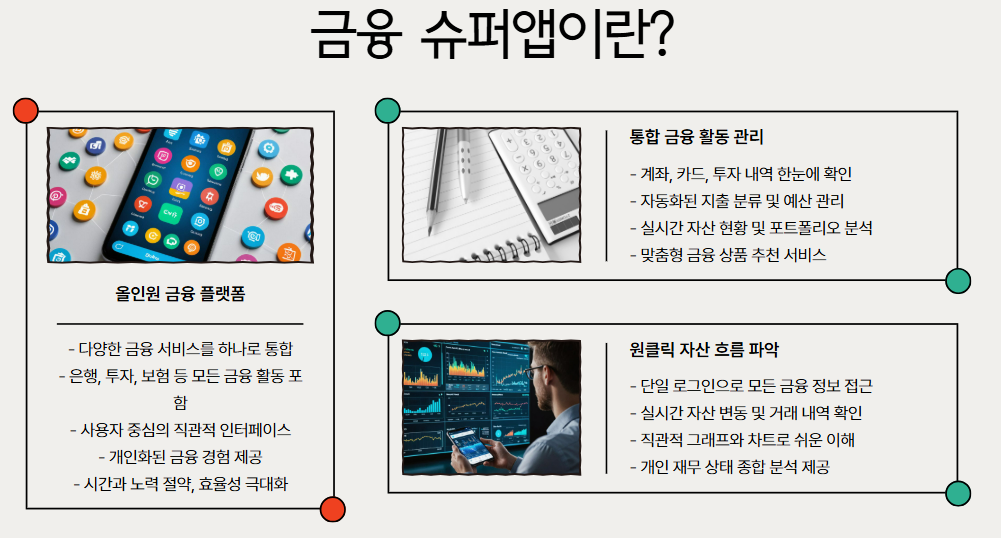 금융 슈퍼앱이란?

올인원 금융 플랫폼

- 다양한 금융 서비스를 하나로 통합
- 은행, 투자, 보험 등 모든 금융 활동 포함
- 사용자 중심의 직관적 인터페이스
- 개인화된 금융 경험 제공
- 시간과 노력 절약, 효율성 극대화

통합 금융 활동 관리

- 계좌, 카드, 투자 내역 한눈에 확인
- 자동화된 지출 분류 및 예산 관리
- 실시간 자산 현황 및 포트폴리오 분석
- 맞춤형 금융 상품 추천 서비스

원클릭 자산 흐름 파악

- 단일 로그인으로 모든 금융 정보 접근
- 실시간 자산 변동 및 거래 내역 확인
- 직관적 그래프와 차트로 쉬운 이해
- 개인 재무 상태 종합 분석 제공